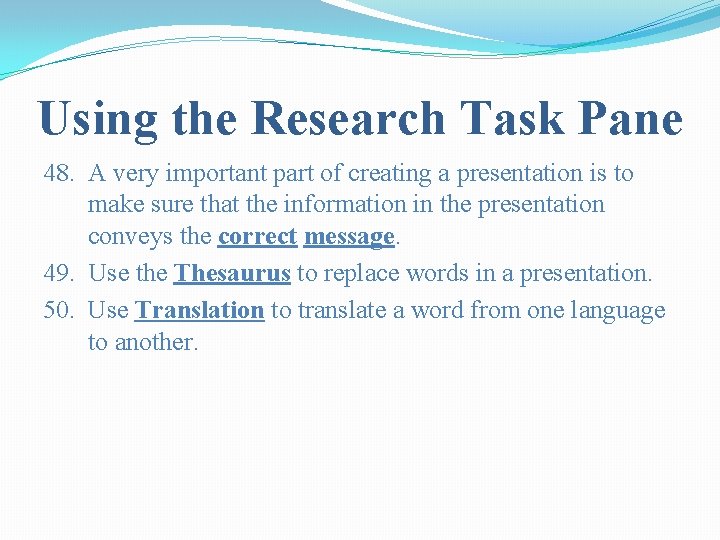 Using the Research Task Pane

48. A very important part of creating a presentation is to make sure that the information in the presentation conveys the correct message.

49. Use the Thesaurus to replace words in a presentation.

50. Use Translation to translate a word from one language to another.